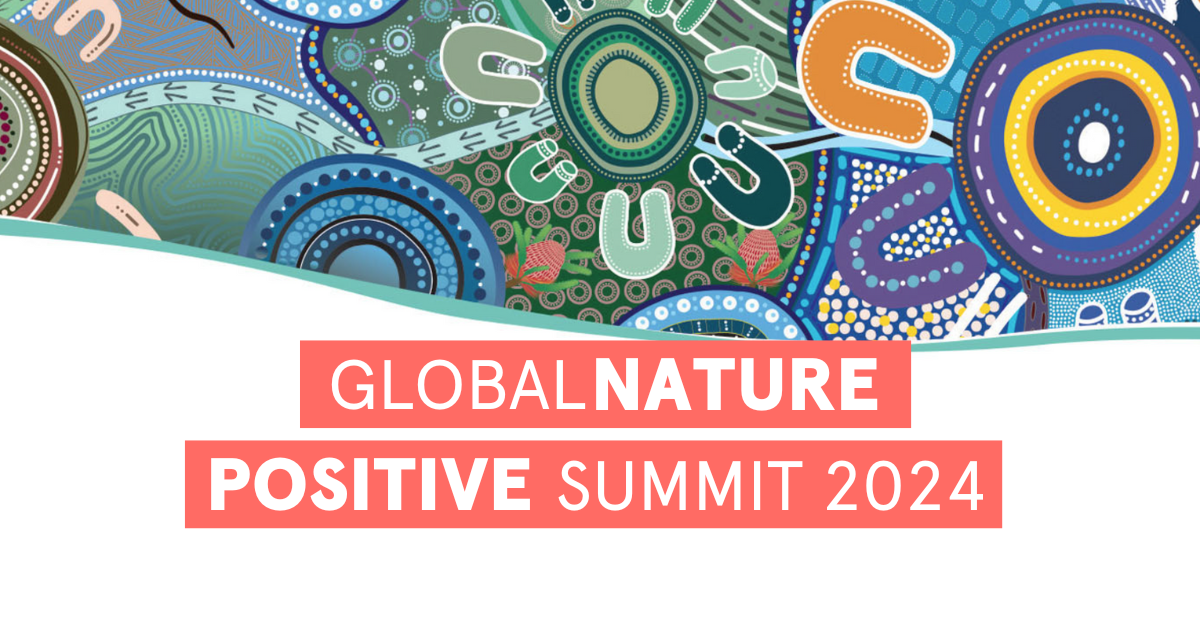 GLOBALNATURE
POSITIVE SUMMIT 2024